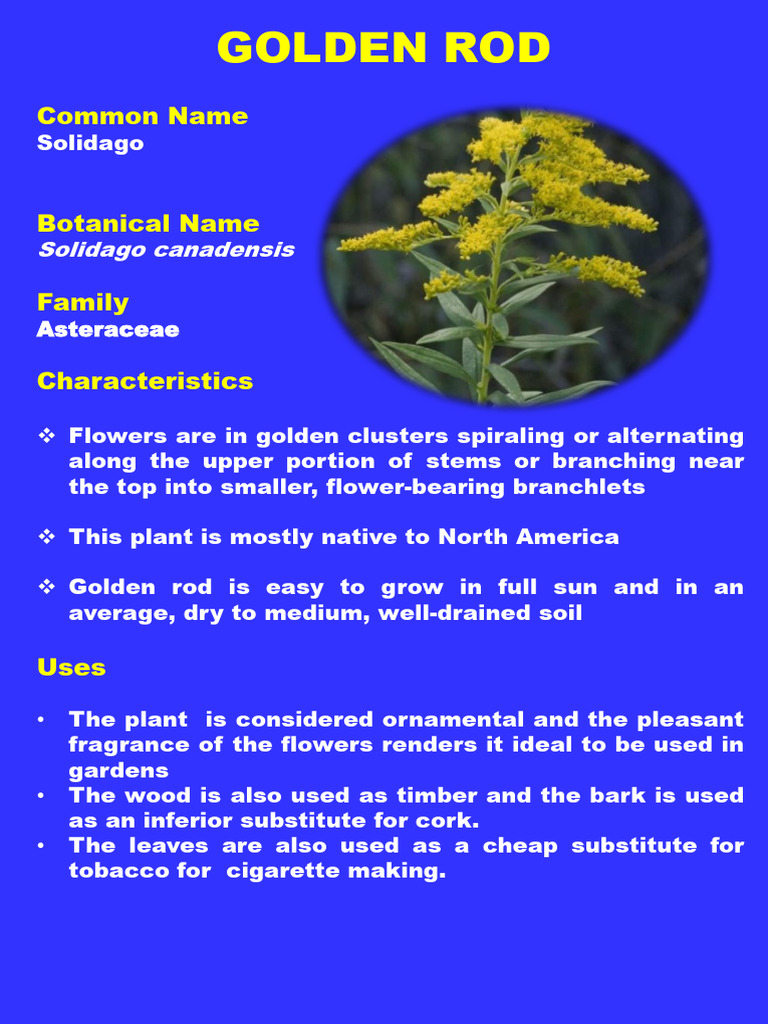 GOLDEN ROD

Common Name
Solidago

Botanical Name
Solidago canadensis

Family
Asteraceae

Characteristics

❖ Flowers are in golden clusters spiraling or alternating along the upper portion of stems or branching near the top into smaller, flower-bearing branchlets

❖ This plant is mostly native to North America

❖ Golden rod is easy to grow in full sun and in an average, dry to medium, well-drained soil

Uses

• The plant is considered ornamental and the pleasant fragrance of the flowers renders it ideal to be used in gardens
• The wood is also used as timber and the bark is used as an inferior substitute for cork.
• The leaves are also used as a cheap substitute for tobacco for cigarette making.